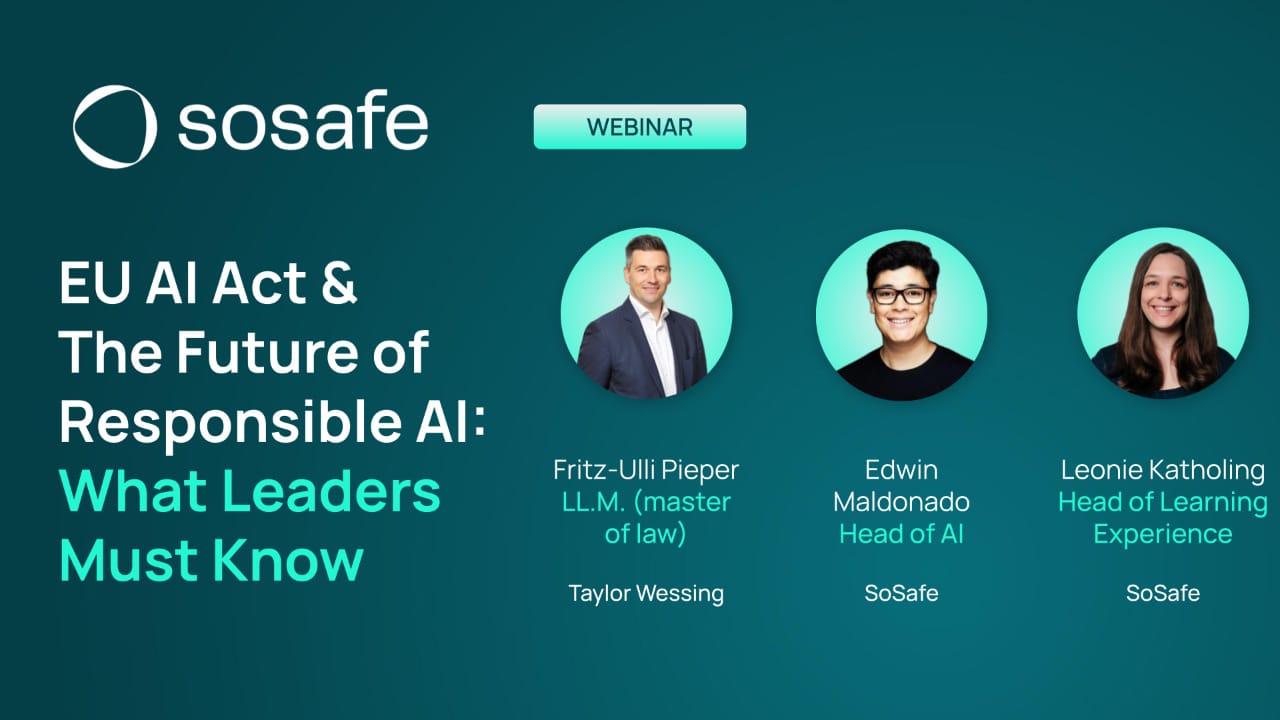 sosafe

WEBINAR

EU AI Act & The Future of Responsible AI: What Leaders Must Know

Fritz-Ulli Pieper
LL.M. (master of law)

Taylor Wessing

Edwin Maldonado
Head of AI

SoSafe

Leonie Katholing
Head of Learning Experience

SoSafe